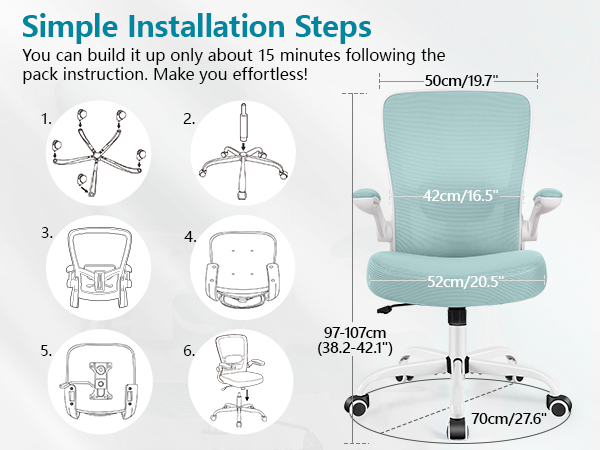 Simple Installation Steps

You can build it up only about 15 minutes following the pack instruction. Make you effortless!

1.

2.

3.

4.

5.

6.

50cm/19.7"

42cm/16.5"

52cm/20.5"

97-107cm (38.2-42.1")

70cm/27.6"